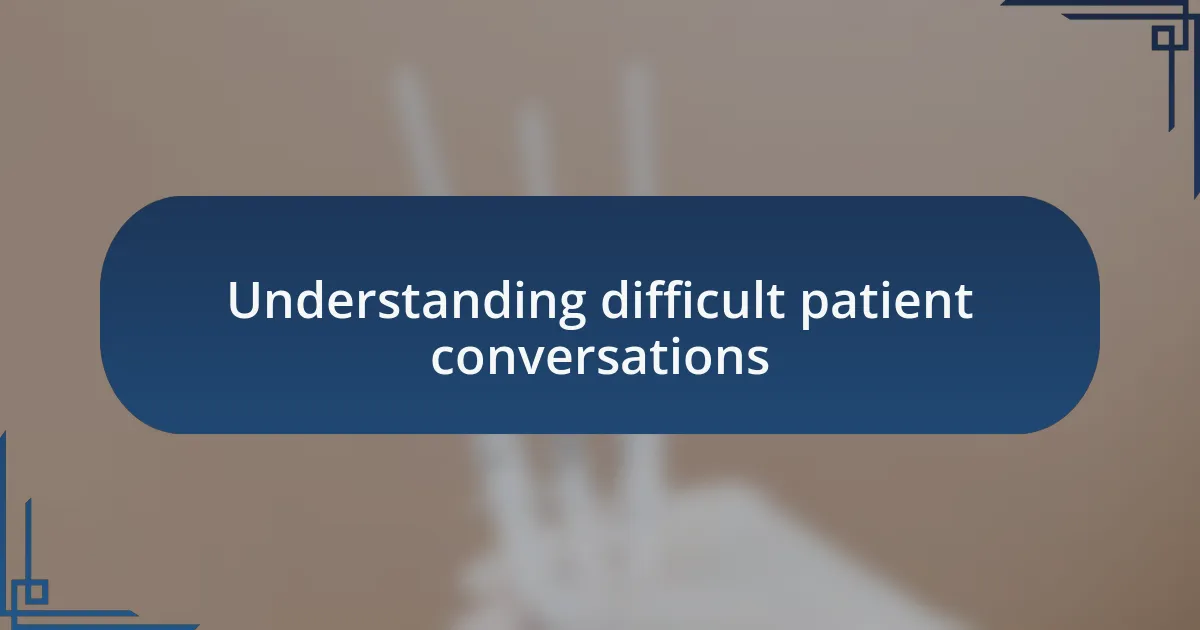 Understanding difficult patient conversations